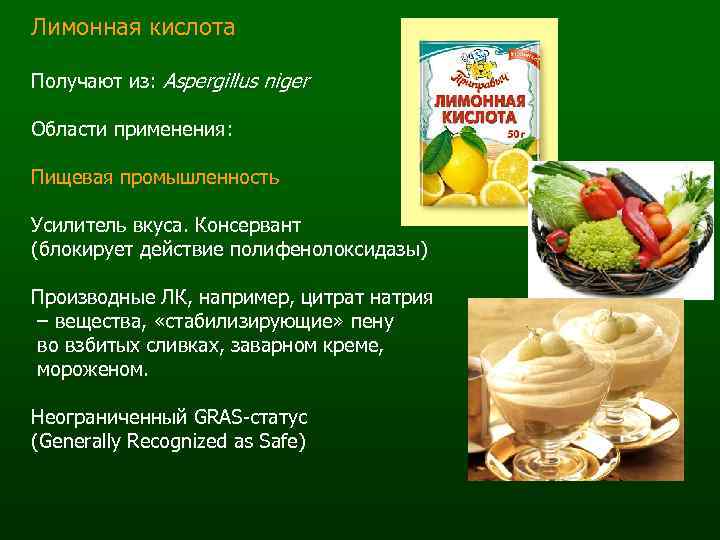 Лимонная кислота

Получают из: Aspergillus niger

Области применения:

Пищевая промышленность

Усилитель вкуса. Консервант (блокирует действие полифенолоксидазы)

Производные ЛК, например, цитрат натрия – вещества, «стабилизирующие» пену во взбитых сливках, заварном креме, мороженом.

Неограниченный GRAS-статус (Generally Recognized as Safe)

Приправыч

ЛИМОННАЯ КИСЛОТА

50 г